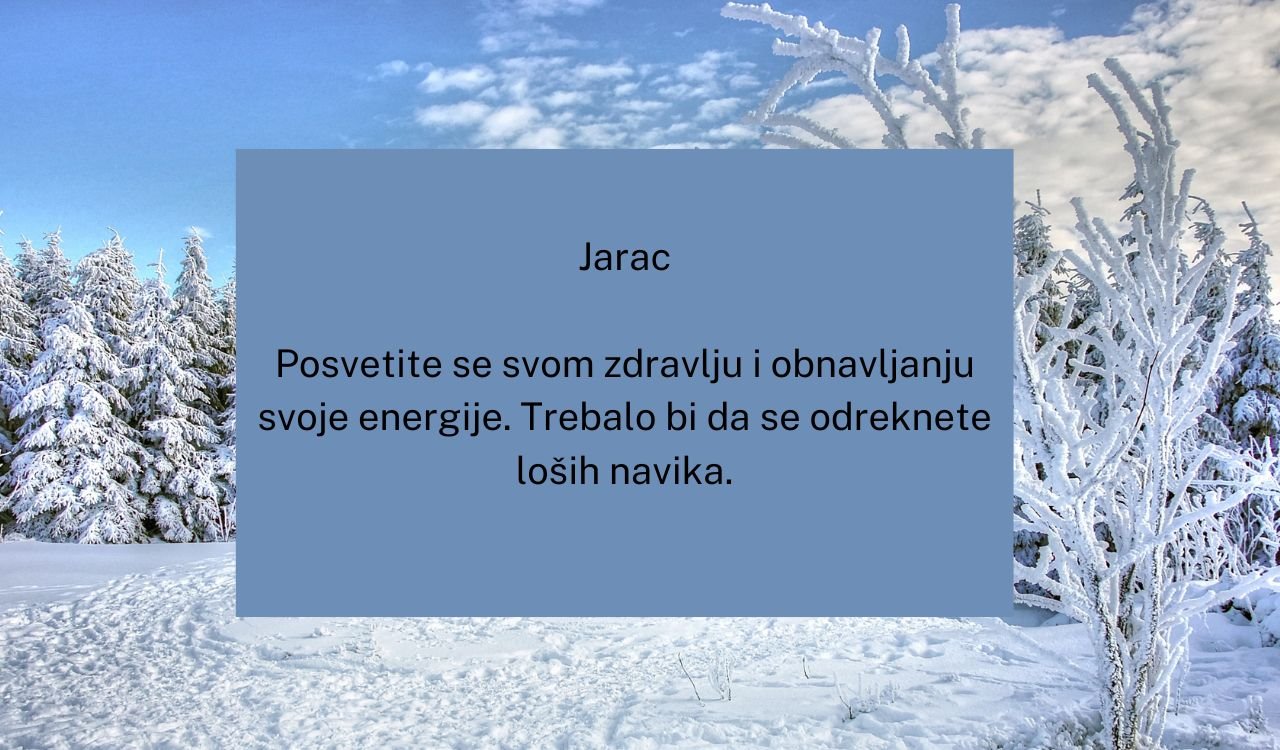 Jarac

Posvetite se svom zdravlju i obnavljanju svoje energije. Trebalo bi da se odreknete loših navika.